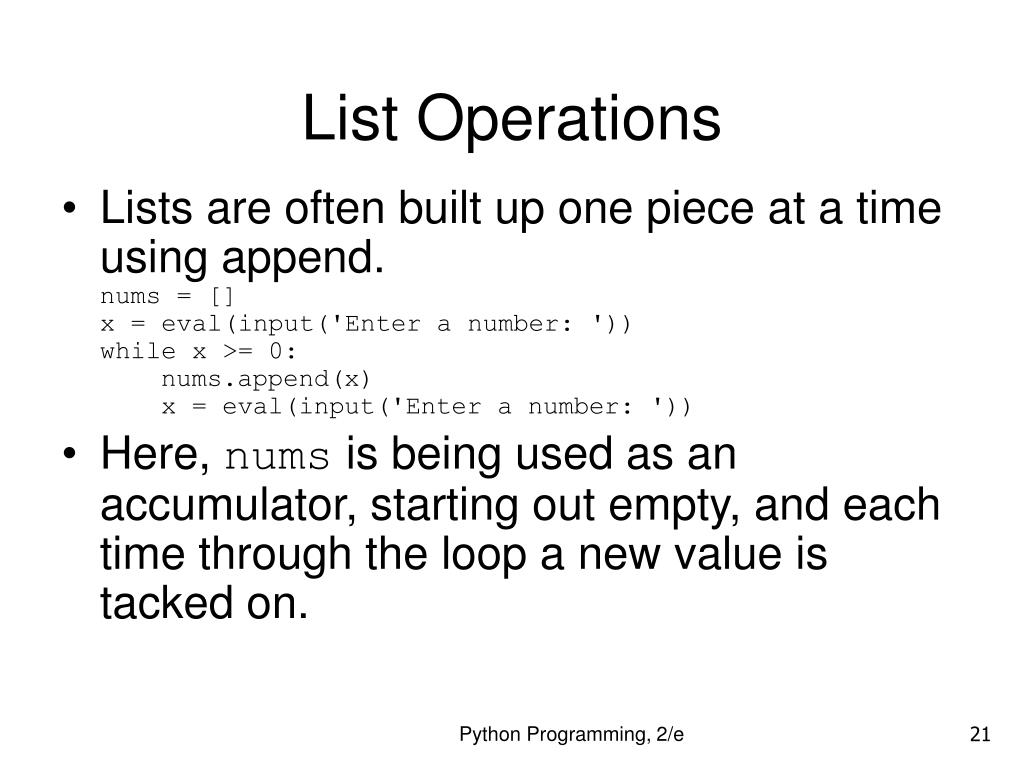 List Operations

• Lists are often built up one piece at a time using append.
nums = []
x = eval(input('Enter a number: '))
while x >= 0:
    nums.append(x)
    x = eval(input('Enter a number: '))

• Here, nums is being used as an accumulator, starting out empty, and each time through the loop a new value is tacked on.

Python Programming, 2/e

21